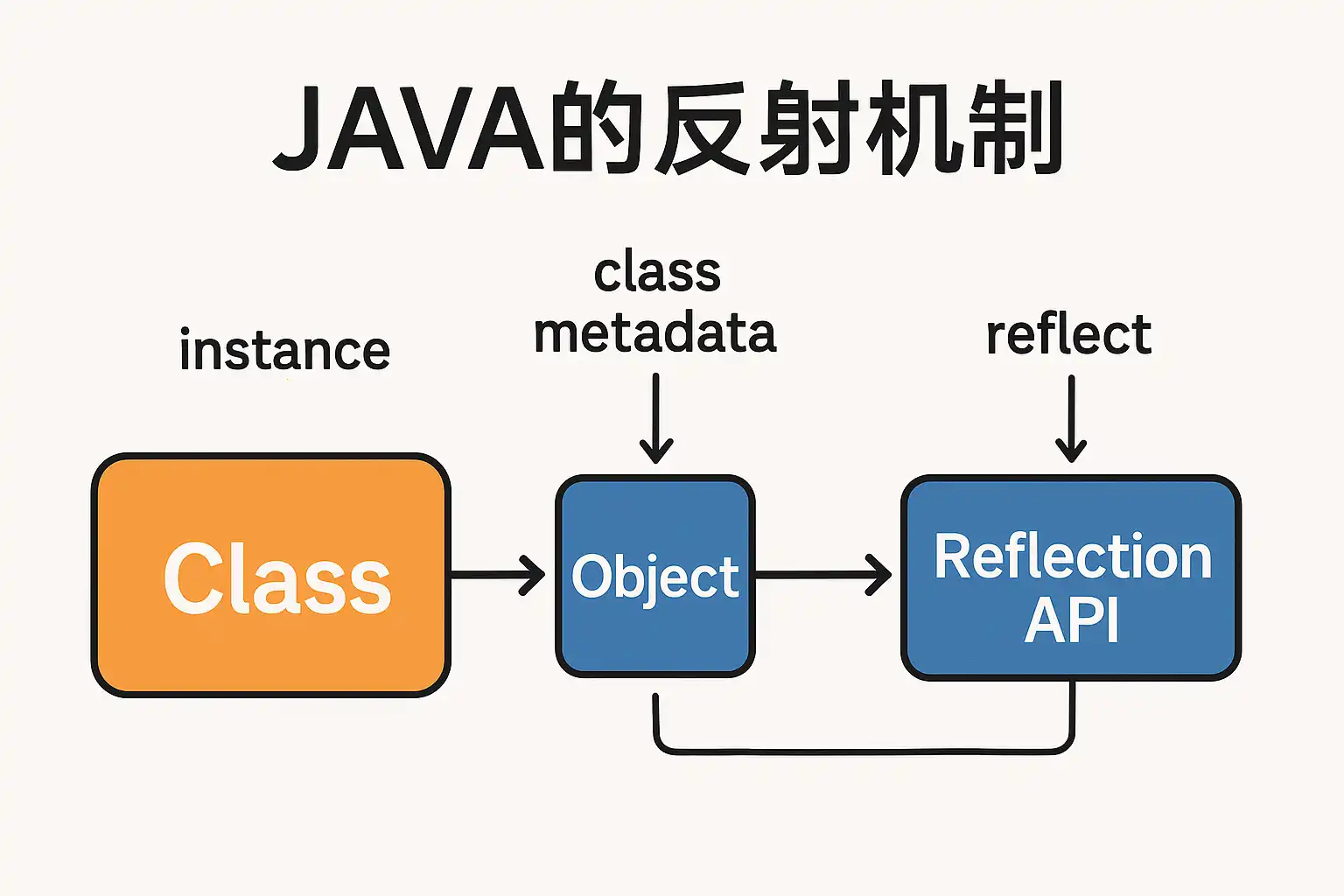 JAVA的反射机制

instance

class metadata

reflect

Class

Object

Reflection API